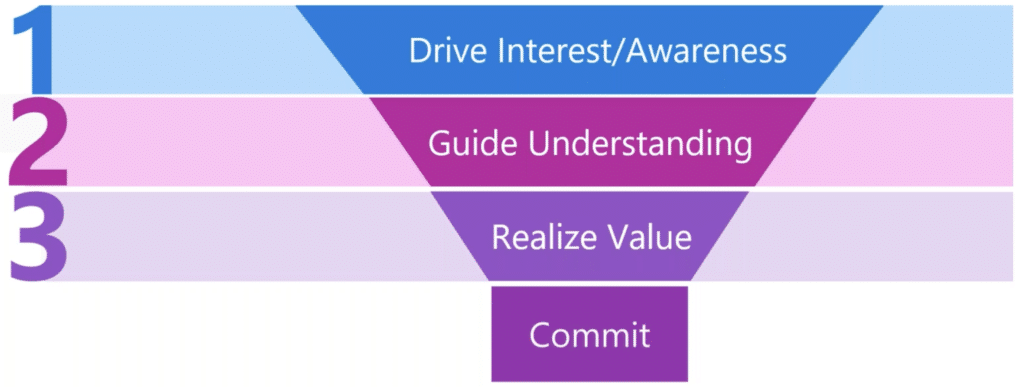 1
Drive Interest/Awareness

2
Guide Understanding

3
Realize Value

Commit